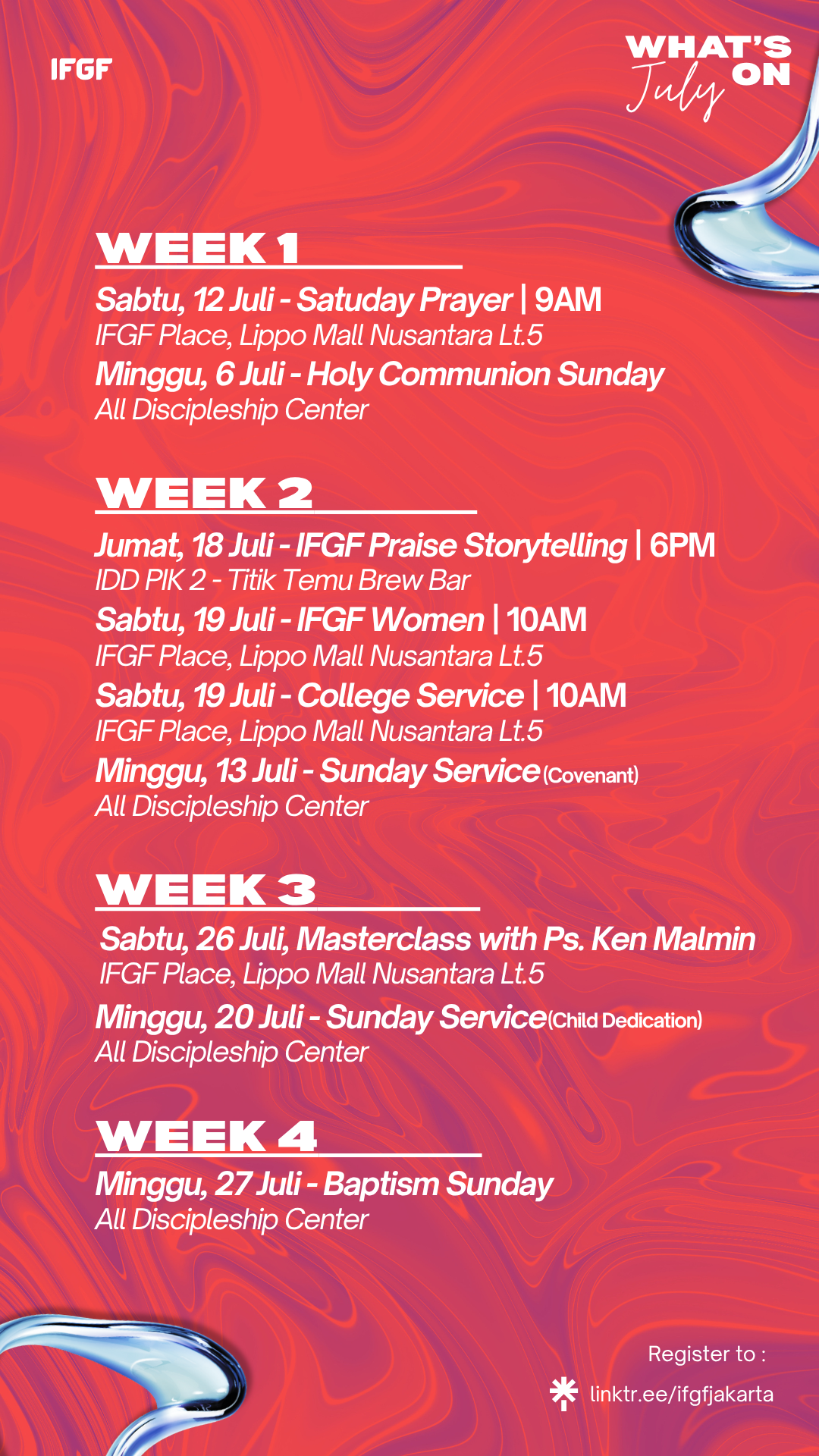 IFGF

WHAT'S ON
July

WEEK 1

Sabtu, 12 Juli - Satuday Prayer | 9AM
IFGF Place, Lippo Mall Nusantara Lt.5
Minggu, 6 Juli - Holy Communion Sunday
All Discipleship Center

WEEK 2

Jumat, 18 Juli - IFGF Praise Storytelling | 6PM
IDD PIK 2 - Titik Temu Brew Bar
Sabtu, 19 Juli - IFGF Women | 10AM
IFGF Place, Lippo Mall Nusantara Lt.5
Sabtu, 19 Juli - College Service | 10AM
IFGF Place, Lippo Mall Nusantara Lt.5
Minggu, 13 Juli - Sunday Service (Covenant)
All Discipleship Center

WEEK 3

Sabtu, 26 Juli, Masterclass with Ps. Ken Malmin
IFGF Place, Lippo Mall Nusantara Lt.5
Minggu, 20 Juli - Sunday Service (Child Dedication)
All Discipleship Center

WEEK 4

Minggu, 27 Juli - Baptism Sunday
All Discipleship Center

Register to :
linktr.ee/ifgfjakarta